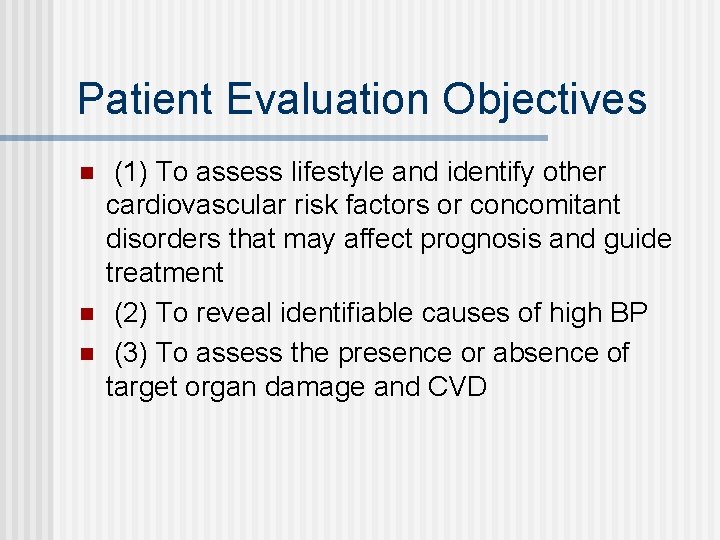 Patient Evaluation Objectives

- (1) To assess lifestyle and identify other cardiovascular risk factors or concomitant disorders that may affect prognosis and guide treatment
- (2) To reveal identifiable causes of high BP
- (3) To assess the presence or absence of target organ damage and CVD